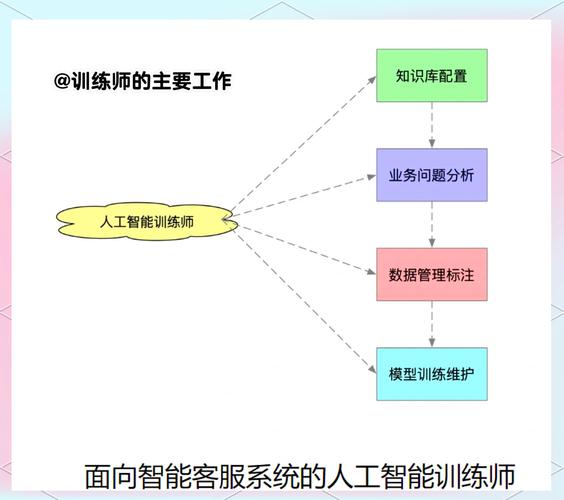 @训练师的主要工作

人工智能训练师

知识库配置

业务问题分析

数据管理标注

模型训练维护

面向智能客服系统的人工智能训练师